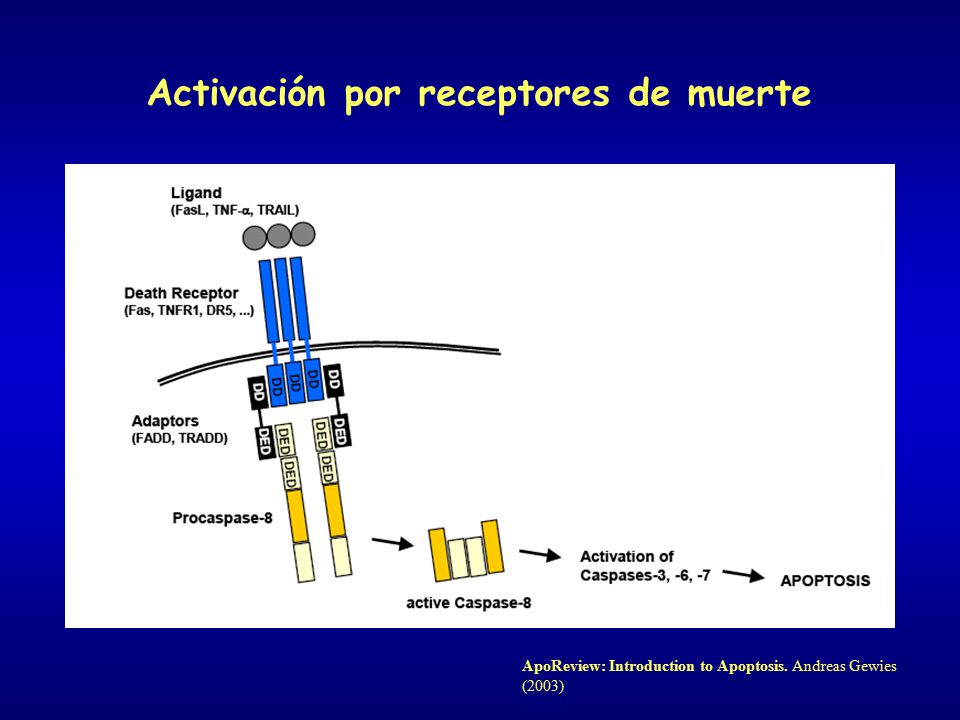 Activación por receptores de muerte

Ligand
(FasL, TNF-α, TRAIL)

Death Receptor
(Fas, TNFR1, DR5, ...)

DD DD DD DD DD

Adaptors
(FADD, TRADD)

DED DED DED DED DED DED

Procaspase-8

active Caspase-8

Activation of
Caspases-3, -6, -7

APOPTOSIS

ApoReview: Introduction to Apoptosis. Andreas Gewies (2003)